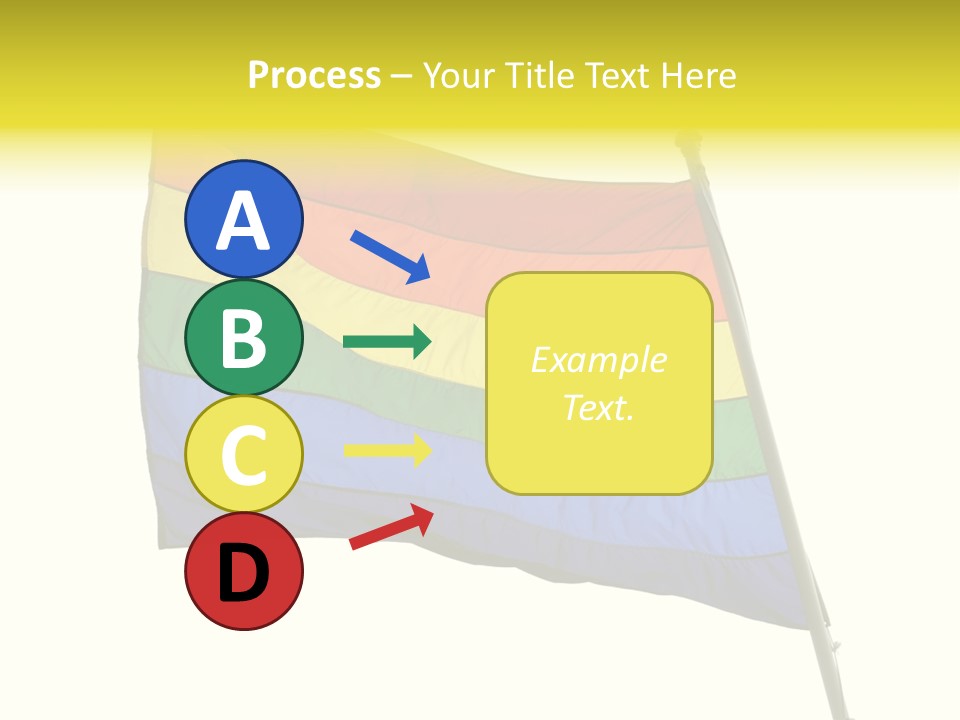 Process – Your Title Text Here

A

B

C

D

Example Text.